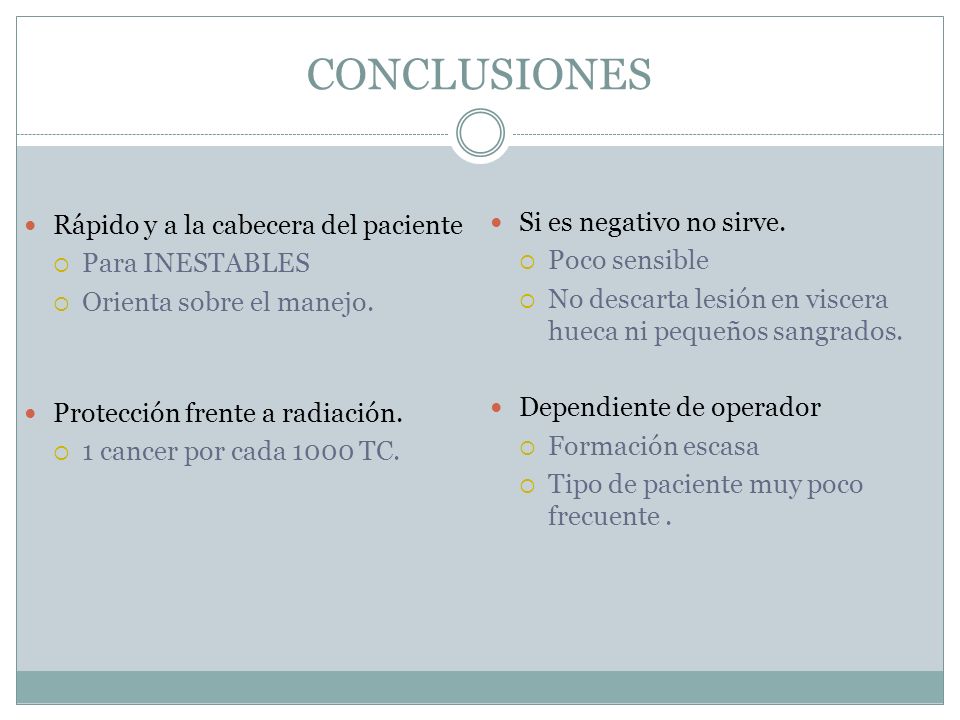 CONCLUSIONES

Rápido y a la cabecera del paciente
Para INESTABLES
Orienta sobre el manejo.

Protección frente a radiación.
1 cancer por cada 1000 TC.

Si es negativo no sirve.
Poco sensible
No descarta lesión en viscera hueca ni pequeños sangrados.

Dependiente de operador
Formación escasa
Tipo de paciente muy poco frecuente .